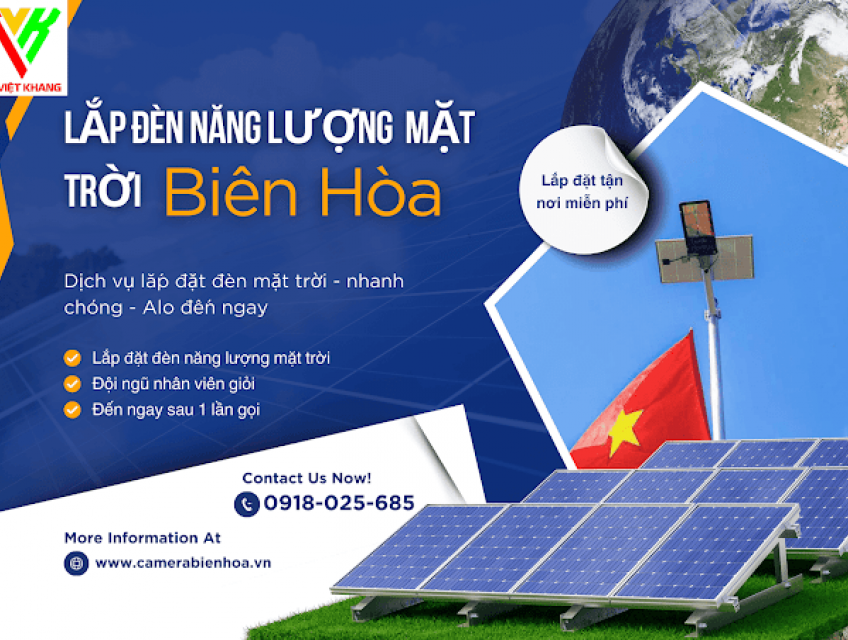 VK
VIỆT KHANG

LẮP ĐÈN NĂNG LƯỢNG MẶT TRỜI Biên Hòa

Lắp đặt tận nơi miễn phí

Dịch vụ lắp đặt đèn mặt trời - nhanh chóng - Alo đến ngay

Lắp đặt đèn năng lượng mặt trời
Đội ngũ nhân viên giỏi
Đến ngay sau 1 lần gọi

Contact Us Now!
0918-025-685

More Information At
www.camerabienhoa.vn